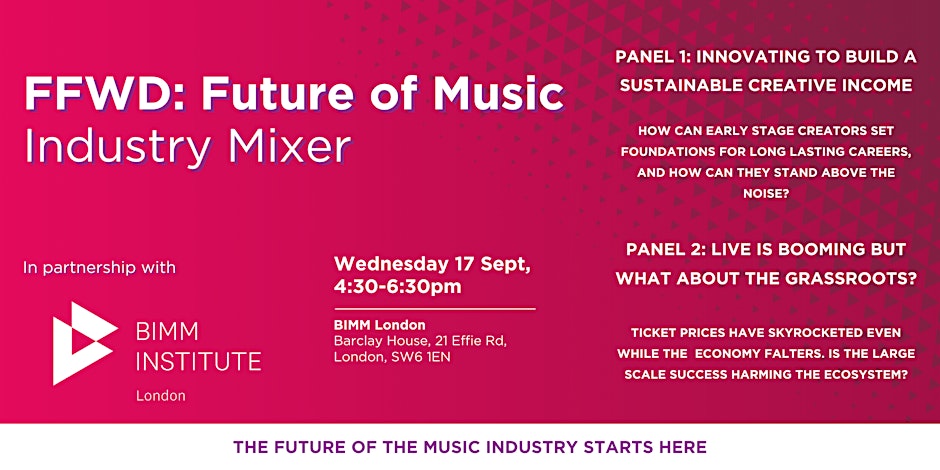 FFWD: Future of Music
Industry Mixer

In partnership with

BIMM
INSTITUTE
London

Wednesday 17 Sept, 4:30-6:30pm

BIMM London
Barclay House, 21 Effie Rd, London, SW6 1EN

PANEL 1: INNOVATING TO BUILD A SUSTAINABLE CREATIVE INCOME

HOW CAN EARLY STAGE CREATORS SET FOUNDATIONS FOR LONG LASTING CAREERS, AND HOW CAN THEY STAND ABOVE THE NOISE?

PANEL 2: LIVE IS BOOMING BUT WHAT ABOUT THE GRASSROOTS?

TICKET PRICES HAVE SKYROCKETED EVEN WHILE THE ECONOMY FALTERS. IS THE LARGE SCALE SUCCESS HARMING THE ECOSYSTEM?

THE FUTURE OF THE MUSIC INDUSTRY STARTS HERE